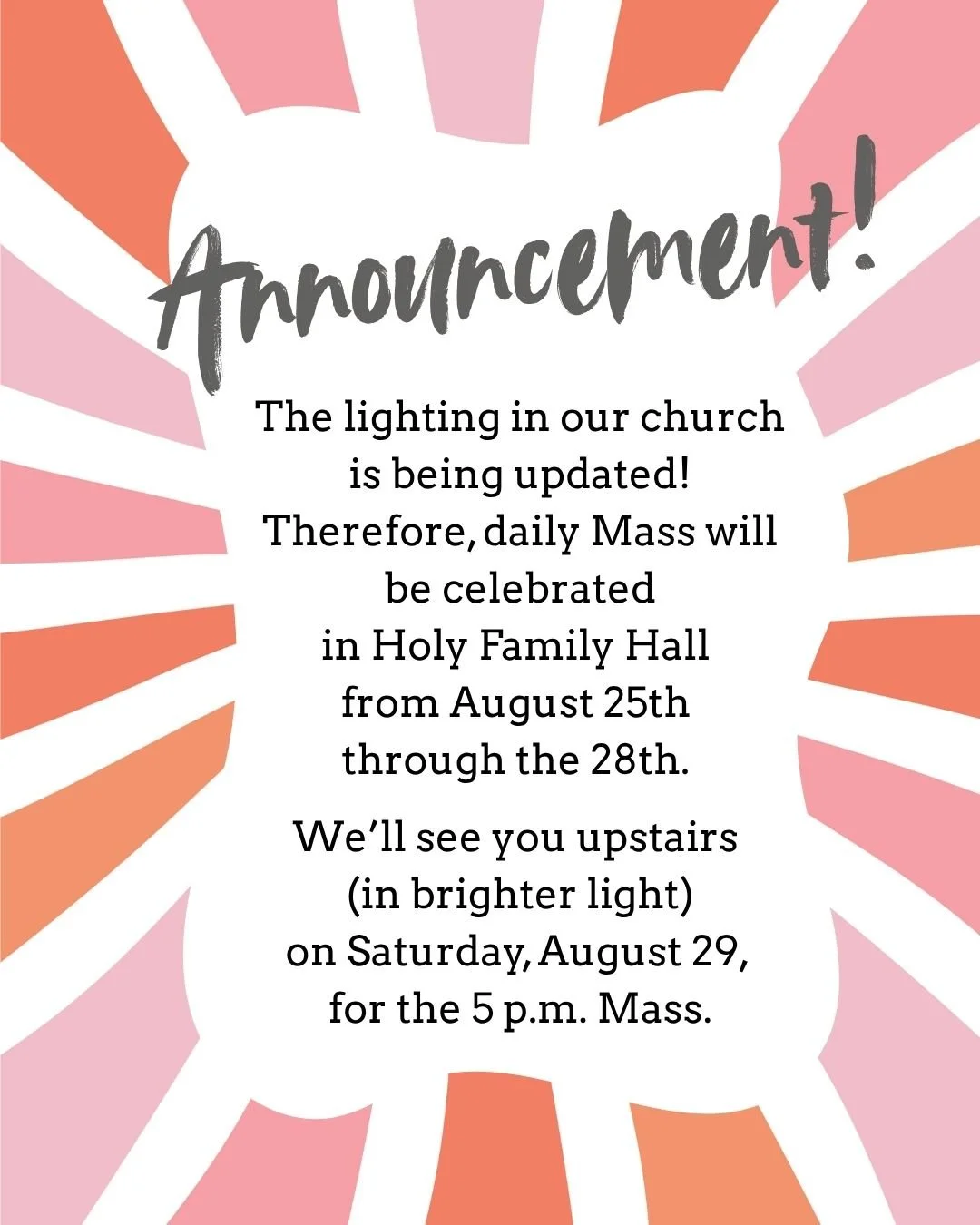 Announcement!

The lighting in our church is being updated! Therefore, daily Mass will be celebrated in Holy Family Hall from August 25th through the 28th.

We'll see you upstairs (in brighter light) on Saturday, August 29, for the 5 p.m. Mass.